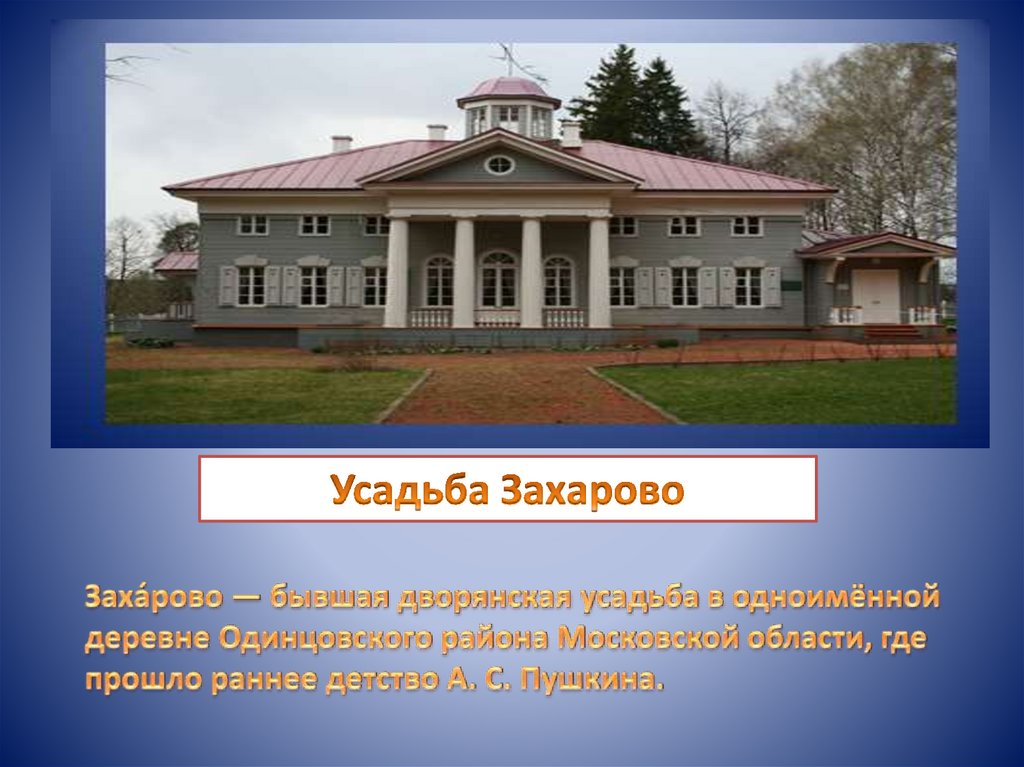 Усадьба Захарово

Заха́рово — бывшая дворянская усадьба в одноимённой деревне Одинцовского района Московской области, где прошло раннее детство А. С. Пушкина.